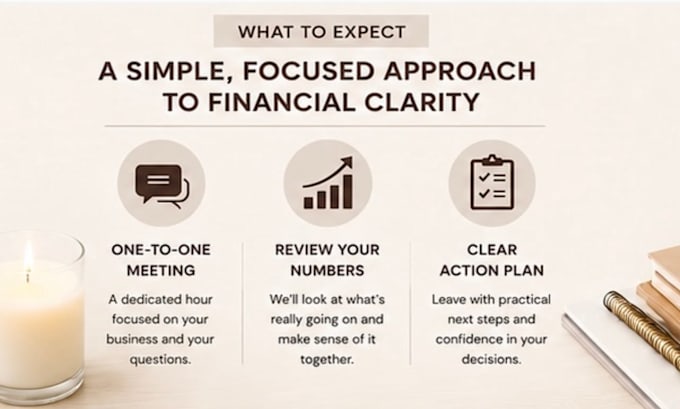 WHAT TO EXPECT

A SIMPLE, FOCUSED APPROACH TO FINANCIAL CLARITY

ONE-TO-ONE MEETING

A dedicated hour focused on your business and your questions.

REVIEW YOUR NUMBERS

We'll look at what's really going on and make sense of it together.

CLEAR ACTION PLAN

Leave with practical next steps and confidence in your decisions.